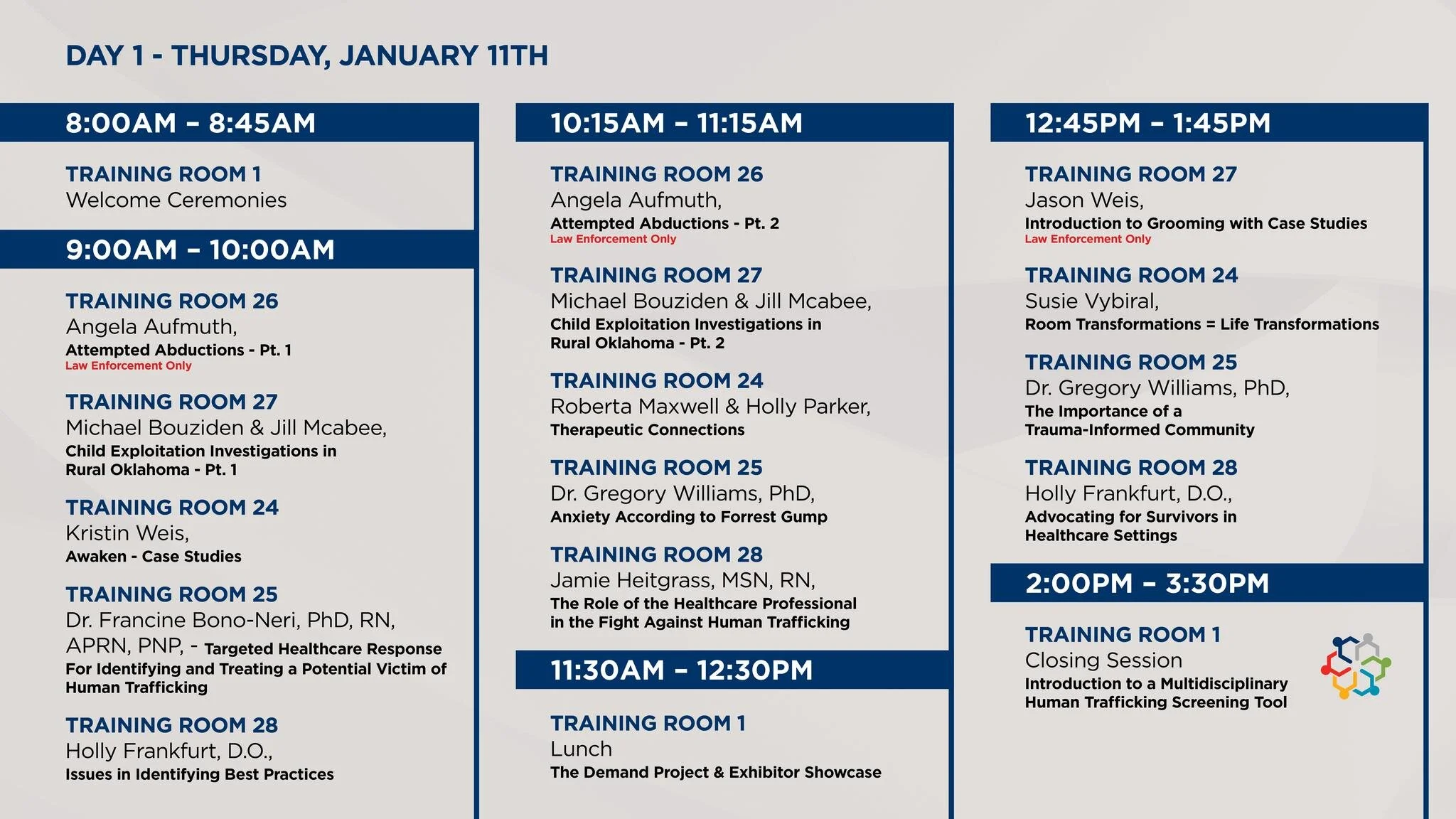 DAY 1 - THURSDAY, JANUARY 11TH

8:00AM – 8:45AM

TRAINING ROOM 1
Welcome Ceremonies

9:00AM – 10:00AM

TRAINING ROOM 26
Angela Aufmuth,
Attempted Abductions - Pt. 1
Law Enforcement Only

TRAINING ROOM 27
Michael Bouziden & Jill Mcabee,
Child Exploitation Investigations in Rural Oklahoma - Pt. 1

TRAINING ROOM 24
Kristin Weis,
Awaken - Case Studies

TRAINING ROOM 25
Dr. Francine Bono-Neri, PhD, RN, APRN, PNP, - Targeted Healthcare Response For Identifying and Treating a Potential Victim of Human Trafficking

TRAINING ROOM 28
Holly Frankfurt, D.O.,
Issues in Identifying Best Practices

10:15AM – 11:15AM

TRAINING ROOM 26
Angela Aufmuth,
Attempted Abductions - Pt. 2
Law Enforcement Only

TRAINING ROOM 27
Michael Bouziden & Jill Mcabee,
Child Exploitation Investigations in Rural Oklahoma - Pt. 2

TRAINING ROOM 24
Roberta Maxwell & Holly Parker,
Therapeutic Connections

TRAINING ROOM 25
Dr. Gregory Williams, PhD,
Anxiety According to Forrest Gump

TRAINING ROOM 28
Jamie Heitgrass, MSN, RN,
The Role of the Healthcare Professional in the Fight Against Human Trafficking

11:30AM – 12:30PM

TRAINING ROOM 1
Lunch
The Demand Project & Exhibitor Showcase

12:45PM – 1:45PM

TRAINING ROOM 27
Jason Weis,
Introduction to Grooming with Case Studies
Law Enforcement Only

TRAINING ROOM 24
Susie Vybiral,
Room Transformations = Life Transformations

TRAINING ROOM 25
Dr. Gregory Williams, PhD,
The Importance of a Trauma-Informed Community

TRAINING ROOM 28
Holly Frankfurt, D.O.,
Advocating for Survivors in Healthcare Settings

2:00PM – 3:30PM

TRAINING ROOM 1
Closing Session
Introduction to a Multidisciplinary Human Trafficking Screening Tool